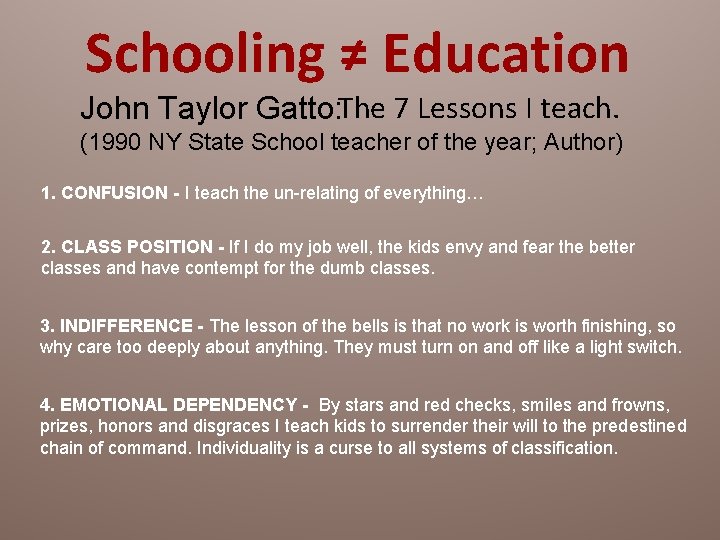 Schooling ≠ Education

John Taylor Gatto:The 7 Lessons I teach.
(1990 NY State School teacher of the year; Author)

1. CONFUSION - I teach the un-relating of everything…

2. CLASS POSITION - If I do my job well, the kids envy and fear the better classes and have contempt for the dumb classes.

3. INDIFFERENCE - The lesson of the bells is that no work is worth finishing, so why care too deeply about anything. They must turn on and off like a light switch.

4. EMOTIONAL DEPENDENCY - By stars and red checks, smiles and frowns, prizes, honors and disgraces I teach kids to surrender their will to the predestined chain of command. Individuality is a curse to all systems of classification.